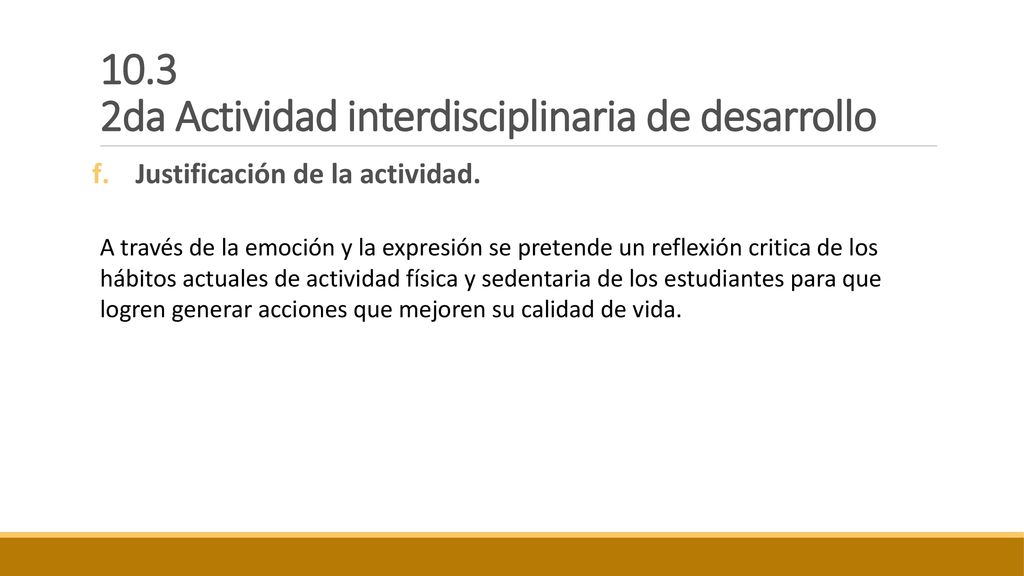 10.3
2da Actividad interdisciplinaria de desarrollo

f. Justificación de la actividad.

A través de la emoción y la expresión se pretende un reflexión critica de los hábitos actuales de actividad física y sedentaria de los estudiantes para que logren generar acciones que mejoren su calidad de vida.